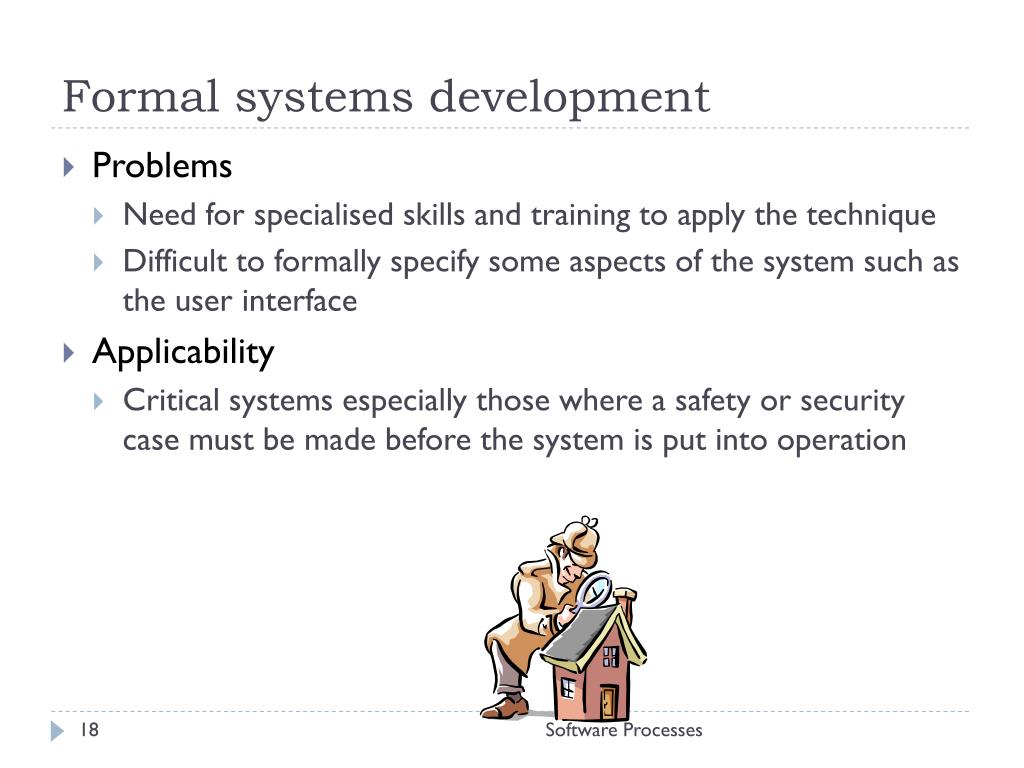 Formal systems development

Problems

Need for specialised skills and training to apply the technique

Difficult to formally specify some aspects of the system such as the user interface

Applicability

Critical systems especially those where a safety or security case must be made before the system is put into operation

18

Software Processes